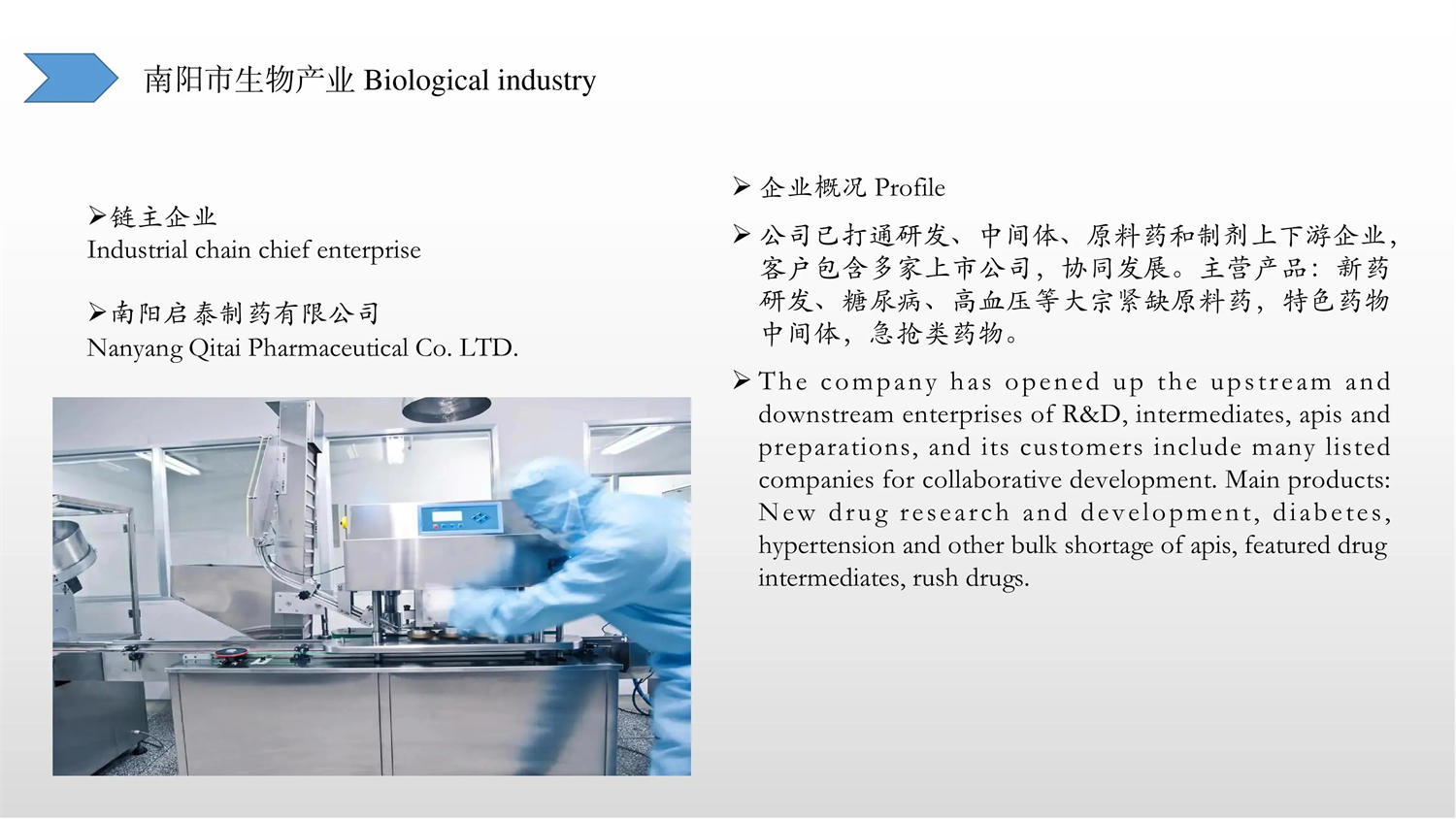 南阳市生物产业 Biological industry

➢链主企业
Industrial chain chief enterprise

➢南阳启泰制药有限公司
Nanyang Qitai Pharmaceutical Co. LTD.

➢ 企业概况 Profile

➢ 公司已打通研发、中间体、原料药和制剂上下游企业，客户包含多家上市公司，协同发展。主营产品：新药研发、糖尿病、高血压等大宗紧缺原料药，特色药物中间体，急抢类药物。

➢ The company has opened up the upstream and downstream enterprises of R&D, intermediates, apis and preparations, and its customers include many listed companies for collaborative development. Main products: New drug research and development, diabetes, hypertension and other bulk shortage of apis, featured drug intermediates, rush drugs.